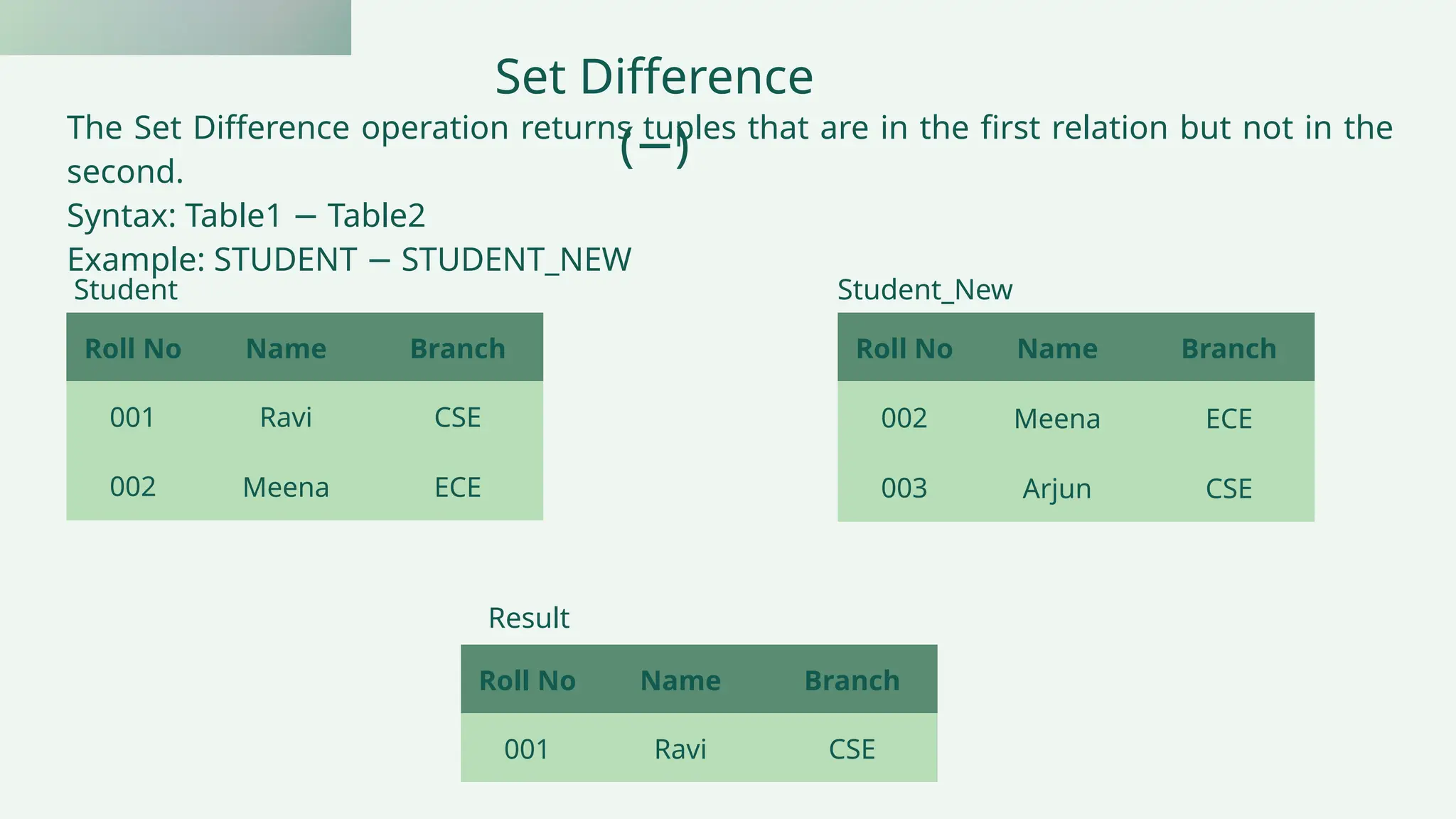 Set Difference
(−)

The Set Difference operation returns tuples that are in the first relation but not in the second.

Syntax: Table1 − Table2

Example: STUDENT − STUDENT_NEW

Student

| Roll No | Name | Branch |
|---|---|---|
| 001 | Ravi | CSE |
| 002 | Meena | ECE |

Student_New

| Roll No | Name | Branch |
|---|---|---|
| 002 | Meena | ECE |
| 003 | Arjun | CSE |

Result

| Roll No | Name | Branch |
|---|---|---|
| 001 | Ravi | CSE |